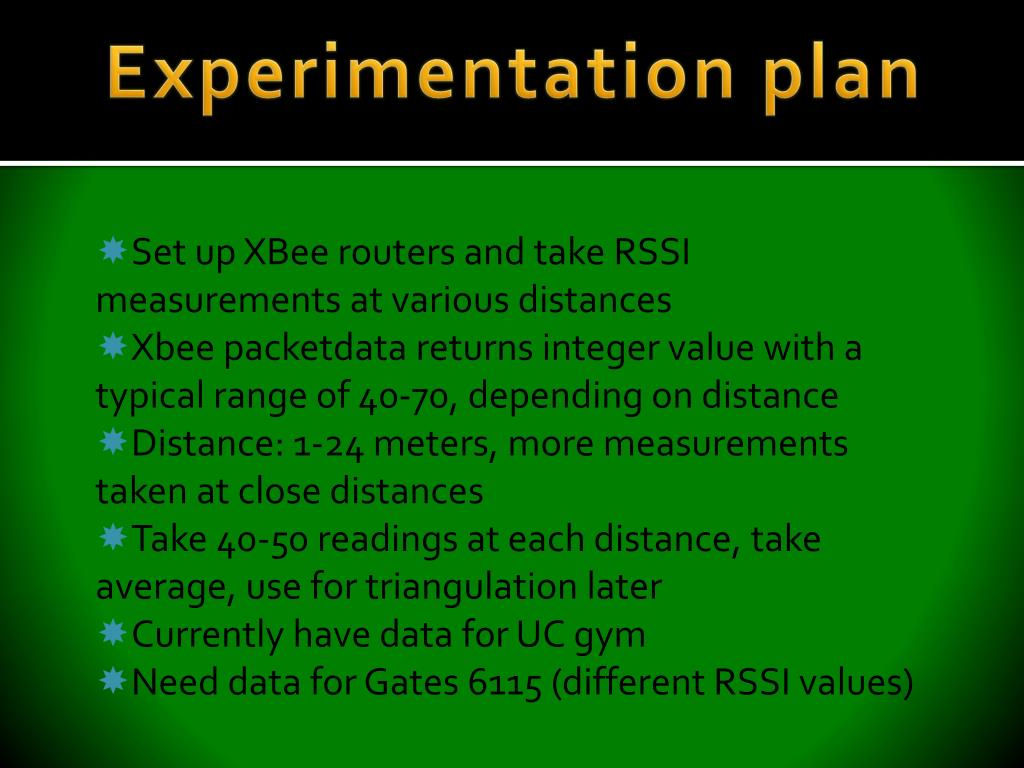 Experimentation plan

Set up XBee routers and take RSSI measurements at various distances
Xbee packetdata returns integer value with a typical range of 40-70, depending on distance
Distance: 1-24 meters, more measurements taken at close distances
Take 40-50 readings at each distance, take average, use for triangulation later
Currently have data for UC gym
Need data for Gates 6115 (different RSSI values)